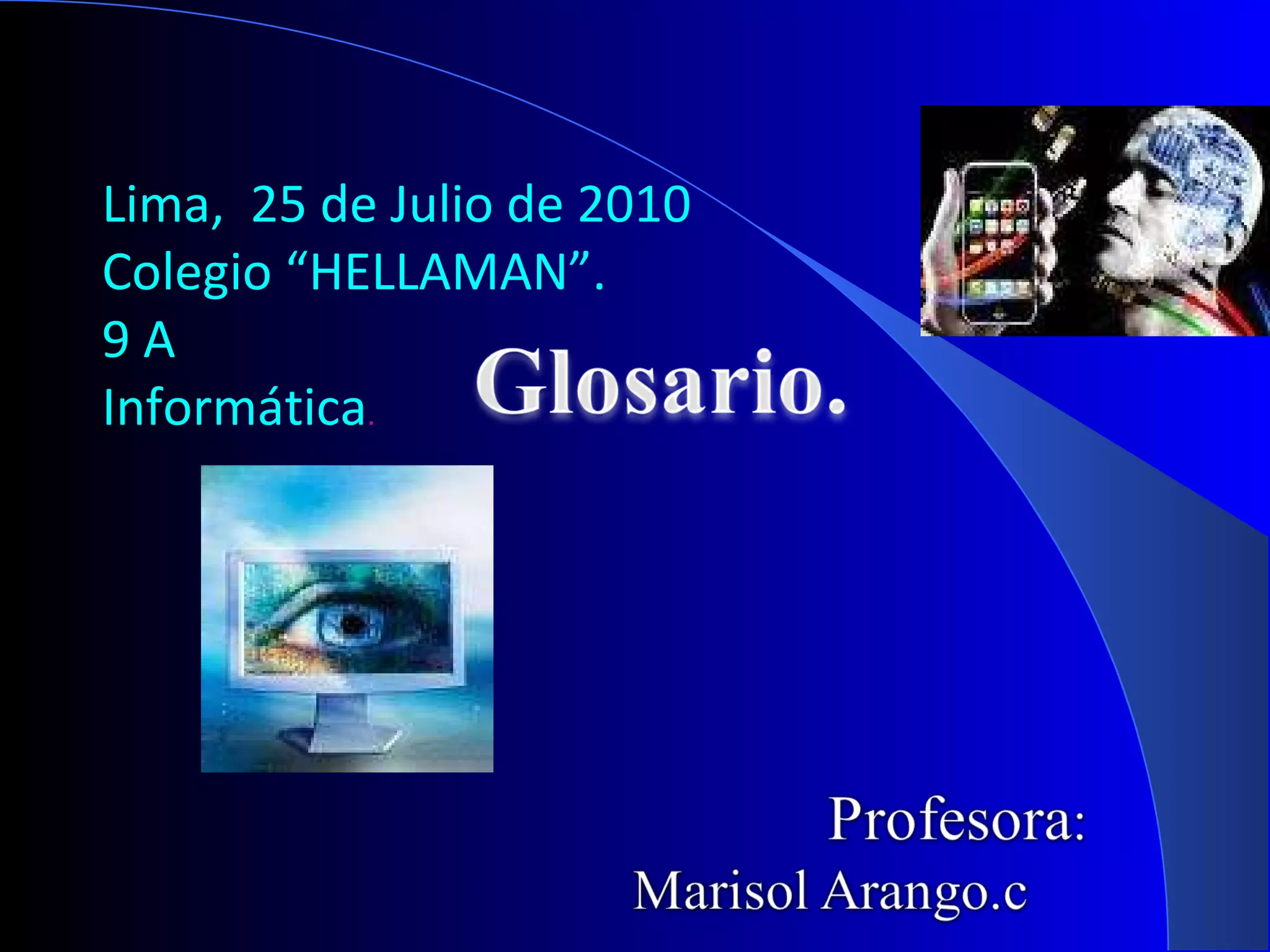 Lima, 25 de Julio de 2010
Colegio “HELLAMAN”.
9 A
Informática.

Glosario.

Profesora:
Marisol Arango.c